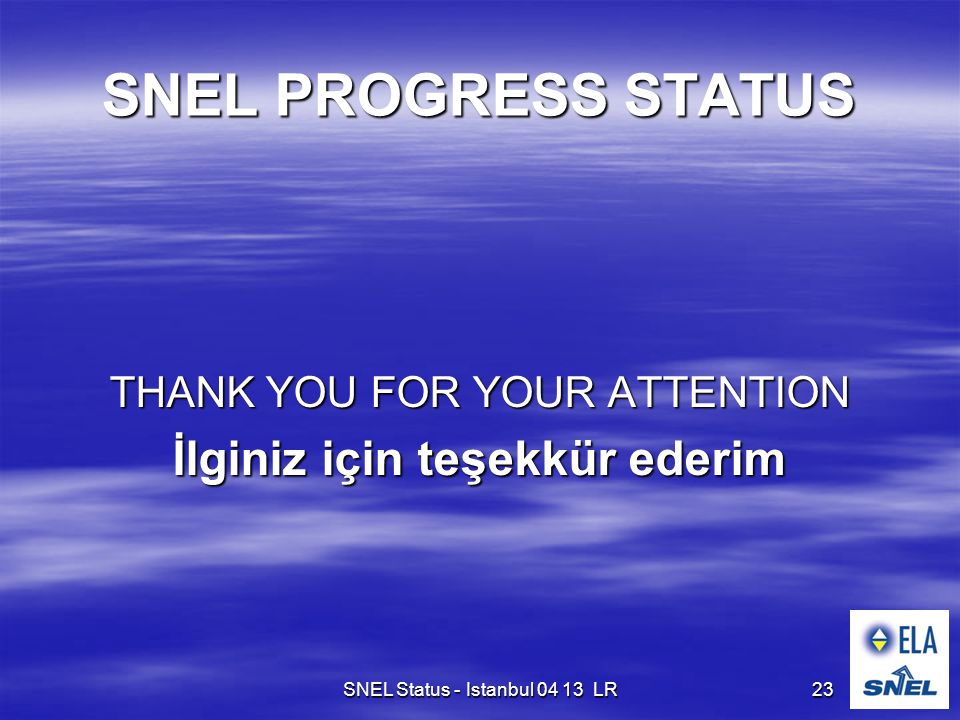 SNEL PROGRESS STATUS

THANK YOU FOR YOUR ATTENTION
İlginiz için teşekkür ederim

SNEL Status - Istanbul 04 13 LR

23

ELA
SNEL